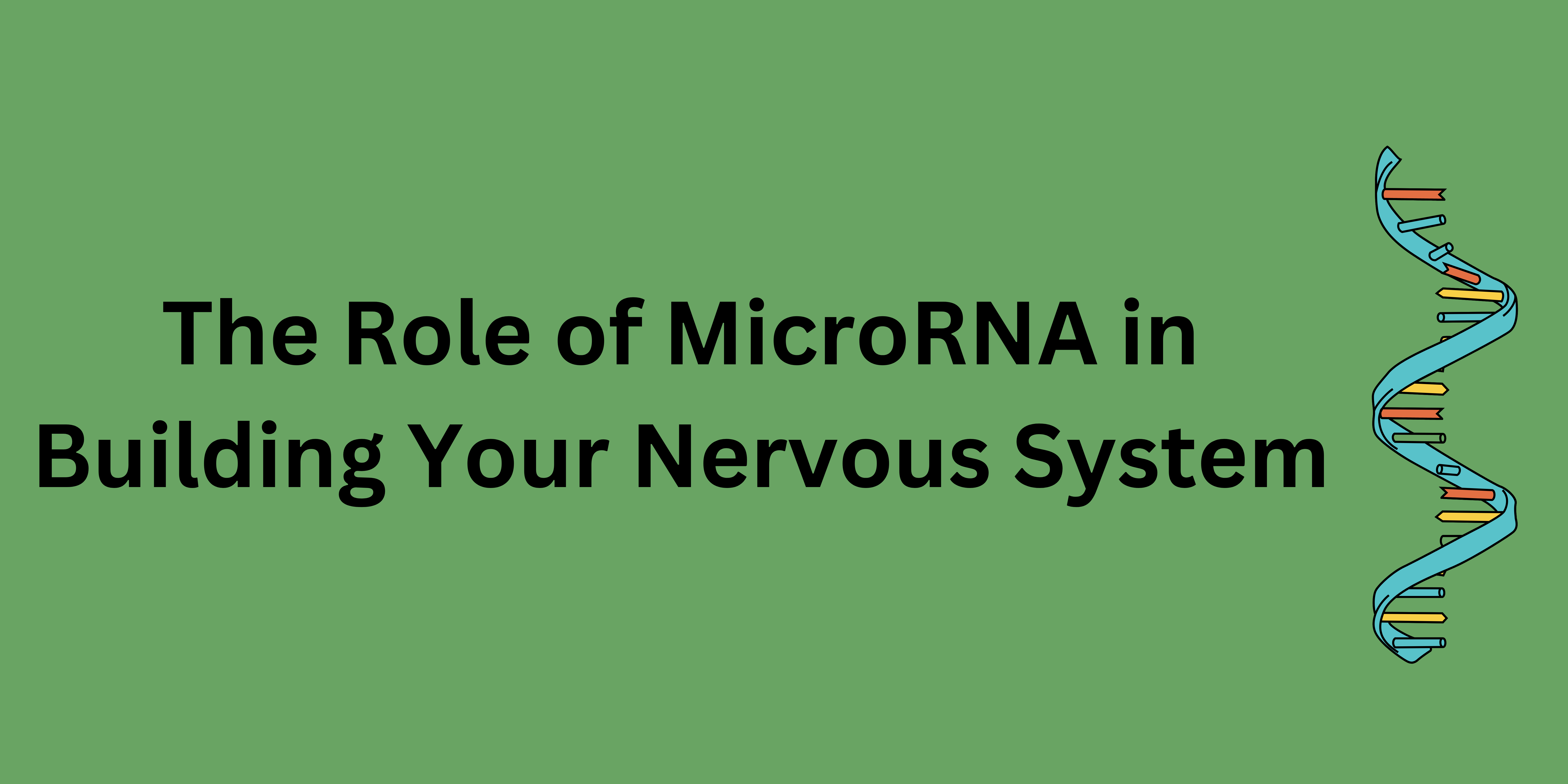 The Role of MicroRNA in Building Your Nervous System